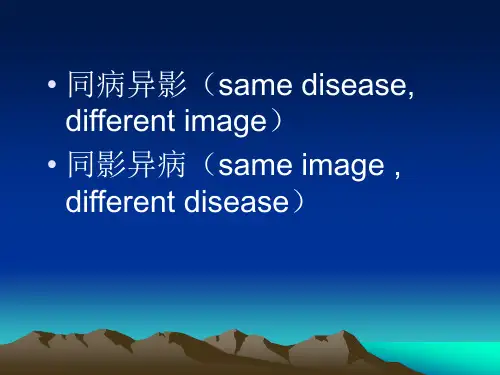 • 同病异影（same disease, different image）
• 同影异病（same image , different disease）